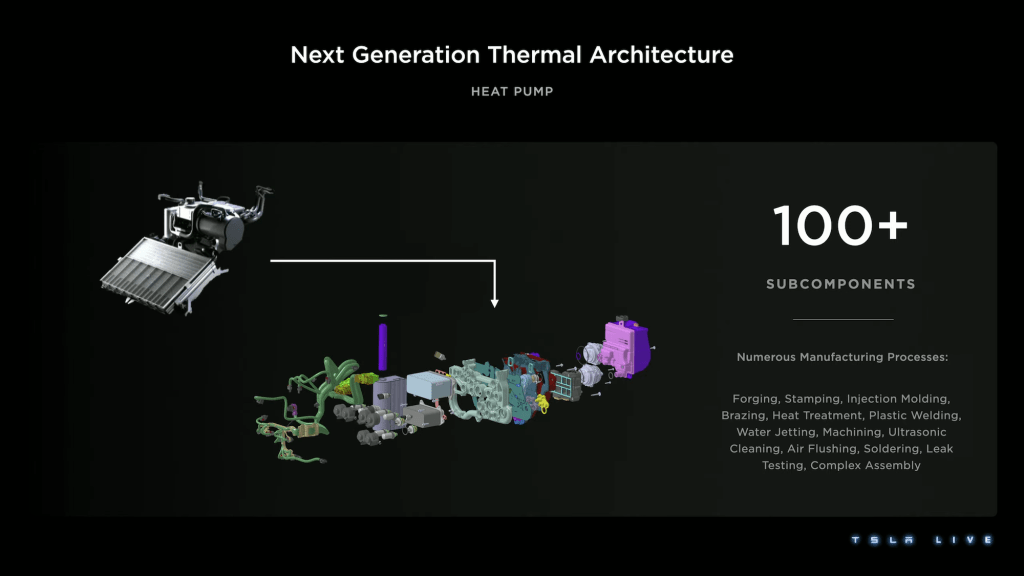 Next Generation Thermal Architecture

HEAT PUMP

100+

SUBCOMPONENTS

Numerous Manufacturing Processes:

Forging, Stamping, Injection Molding, Brazing, Heat Treatment, Plastic Welding, Water Jetting, Machining, Ultrasonic Cleaning, Air Flushing, Soldering, Leak Testing, Complex Assembly

TSLA LIVE